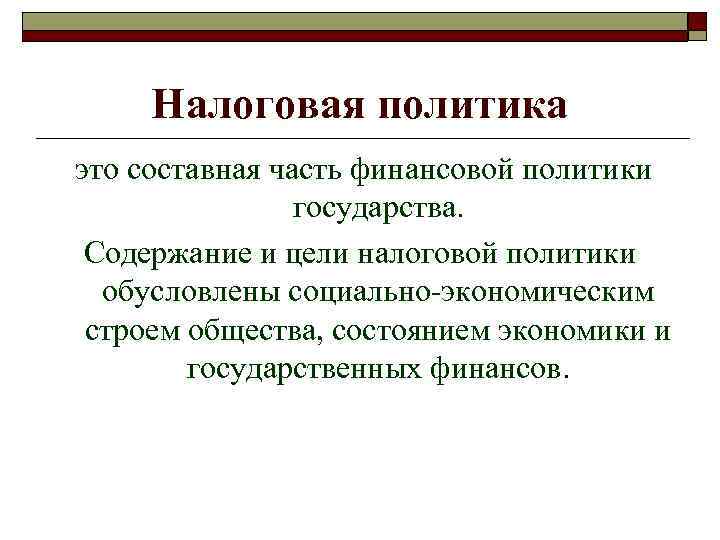 Налоговая политика

это составная часть финансовой политики государства.

Содержание и цели налоговой политики обусловлены социально-экономическим строем общества, состоянием экономики и государственных финансов.